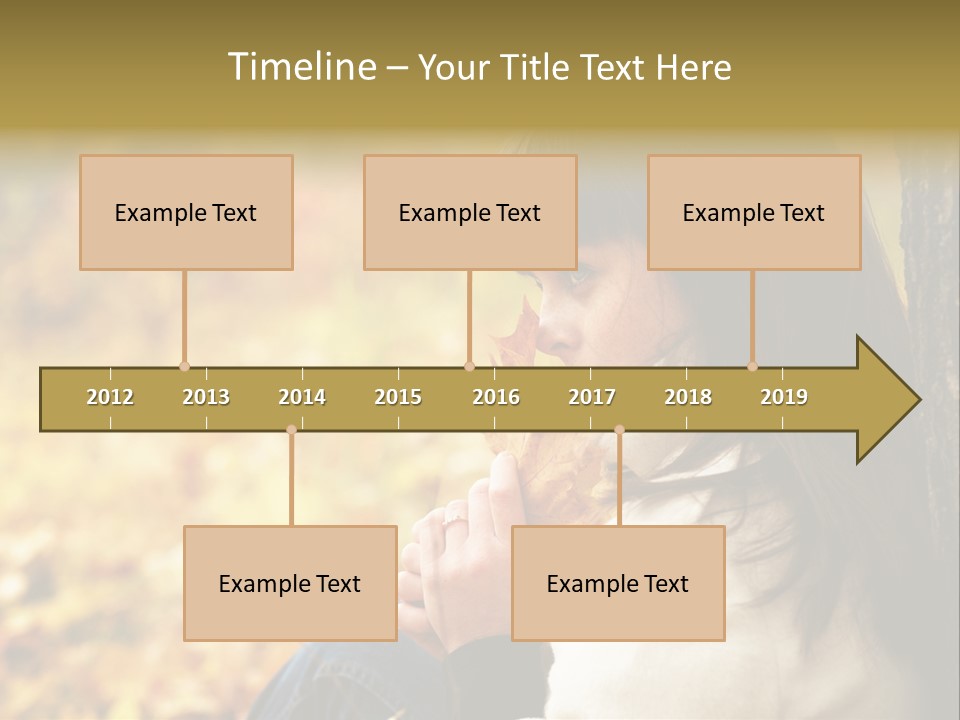 Timeline – Your Title Text Here

Example Text

Example Text

Example Text

2012 2013 2014 2015 2016 2017 2018 2019

Example Text

Example Text